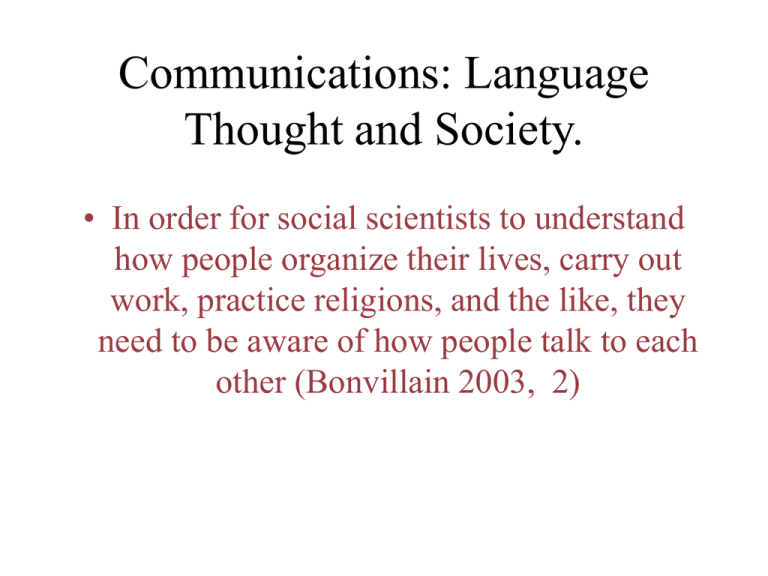 Communications: Language Thought and Society.

• In order for social scientists to understand how people organize their lives, carry out work, practice religions, and the like, they need to be aware of how people talk to each other (Bonvillain 2003, 2)